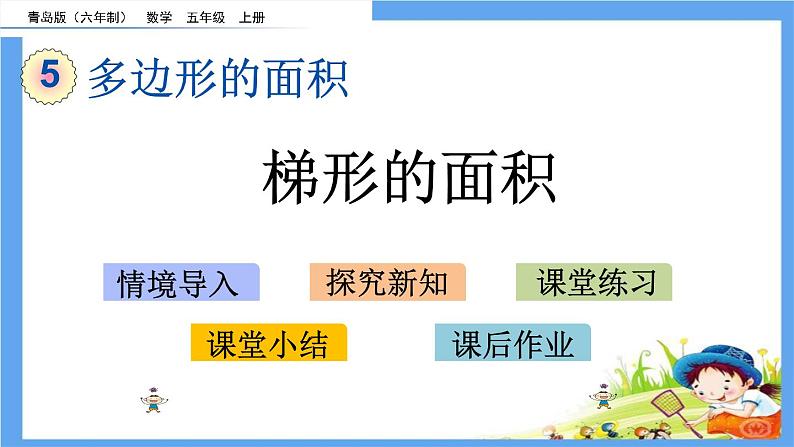 青岛版（六年制） 数学 五年级 上册

5 多边形的面积

梯形的面积

情境导入

探究新知

课堂练习

课堂小结

课后作业